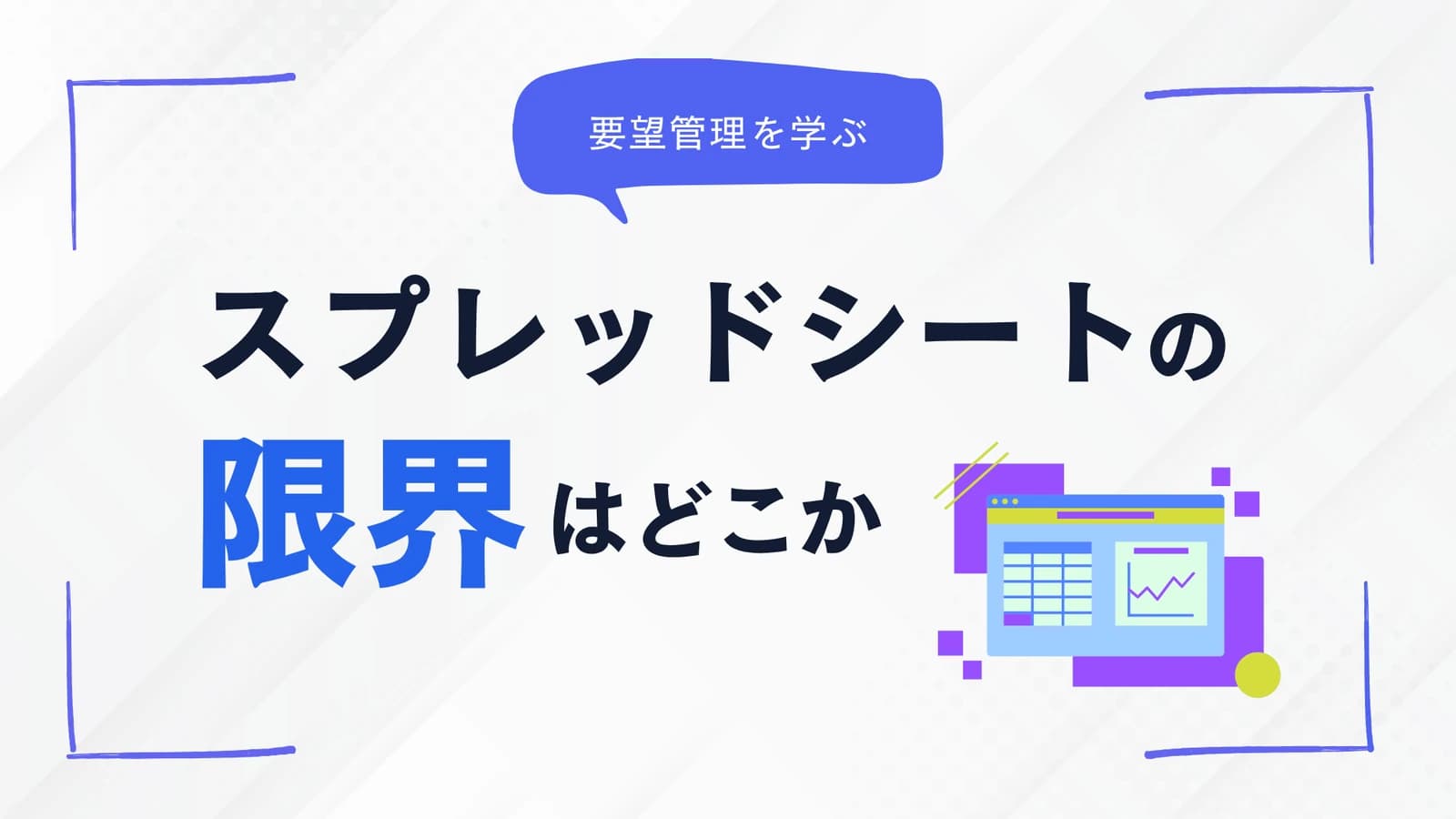 要望管理を学ぶ

スプレッドシートの
限界はどこか